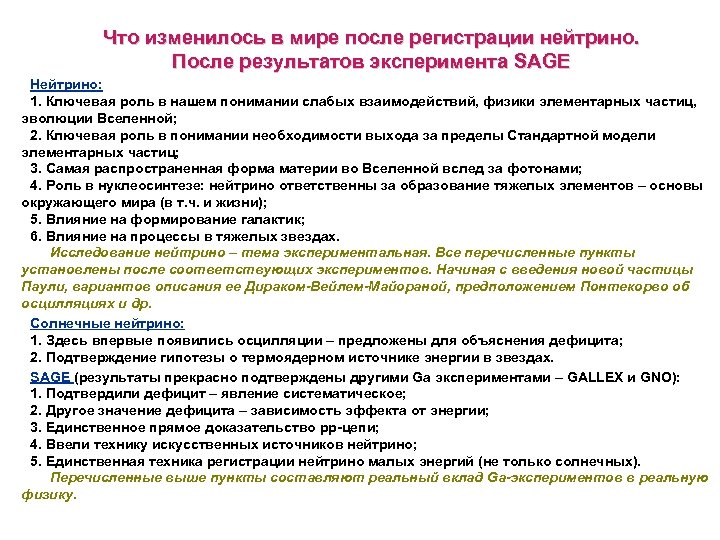 Что изменилось в мире после регистрации нейтрино. После результатов эксперимента SAGE

Нейтрино:

1. Ключевая роль в нашем понимании слабых взаимодействий, физики элементарных частиц, эволюции Вселенной;

2. Ключевая роль в понимании необходимости выхода за пределы Стандартной модели элементарных частиц;

3. Самая распространенная форма материи во Вселенной вслед за фотонами;

4. Роль в нуклеосинтезе: нейтрино ответственны за образование тяжелых элементов – основы окружающего мира (в т.ч. и жизни);

5. Влияние на формирование галактик;

6. Влияние на процессы в тяжелых звездах.

Исследование нейтрино – тема экспериментальная. Все перечисленные пункты установлены после соответствующих экспериментов. Начиная с введения новой частицы Паули, вариантов описания ее Дираком-Вейлем-Майораной, предположением Понтекорво об осцилляциях и др.

Солнечные нейтрино:

1. Здесь впервые появились осцилляции – предложены для объяснения дефицита;

2. Подтверждение гипотезы о термоядерном источнике энергии в звездах.

SAGE (результаты прекрасно подтверждены другими Ga экспериментами – GALLEX и GNO):

1. Подтвердили дефицит – явление систематическое;

2. Другое значение дефицита – зависимость эффекта от энергии;

3. Единственное прямое доказательство pp-цепи;

4. Ввели технику искусственных источников нейтрино;

5. Единственная техника регистрации нейтрино малых энергий (не только солнечных).

Перечисленные выше пункты составляют реальный вклад Ga-экспериментов в реальную физику.